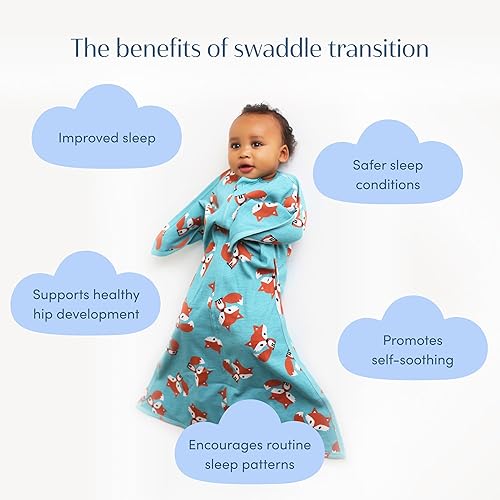 The benefits of swaddle transition

Improved sleep

Safer sleep conditions

Supports healthy hip development

Promotes self-soothing

Encourages routine sleep patterns